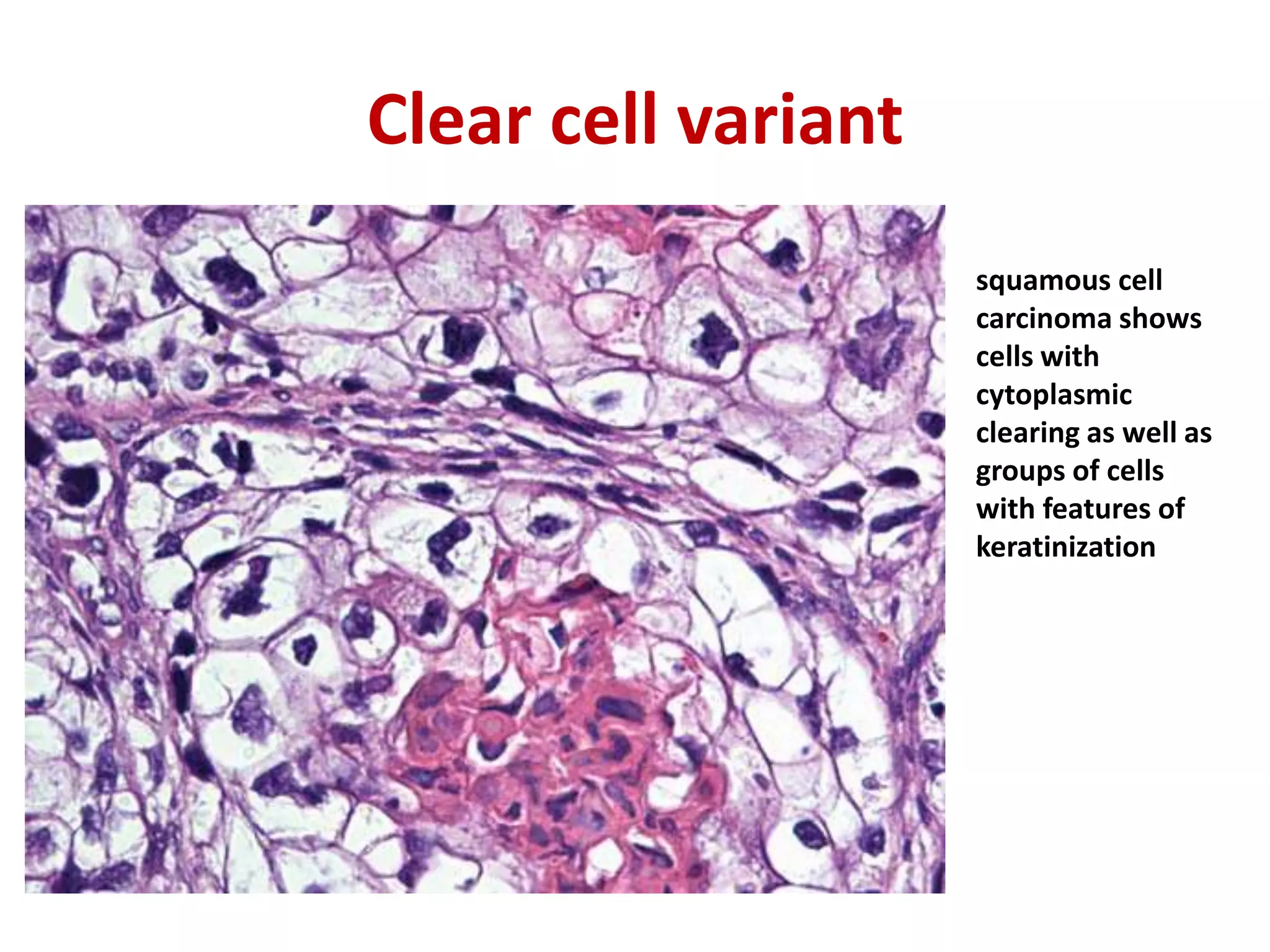 Clear cell variant

squamous cell carcinoma shows cells with cytoplasmic clearing as well as groups of cells with features of keratinization